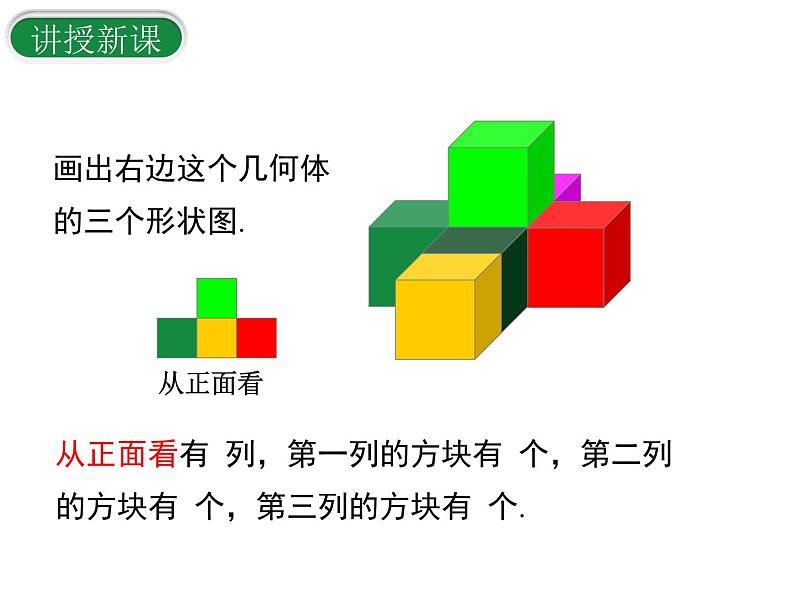 讲授新课

画出右边这个几何体的三个形状图.

从正面看

从正面看有 列，第一列的方块有 个，第二列的方块有 个，第三列的方块有 个.